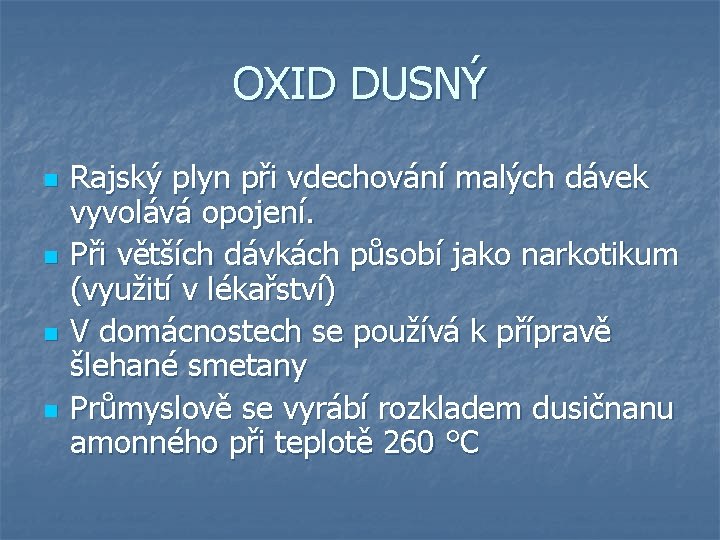 OXID DUSNÝ

- Rajský plyn při vdechování malých dávek vyvolává opojení.
- Při větších dávkách působí jako narkotikum (využití v lékařství)
- V domácnostech se používá k přípravě šlehané smetany
- Průmyslově se vyrábí rozkladem dusičnanu amonného při teplotě 260 °C